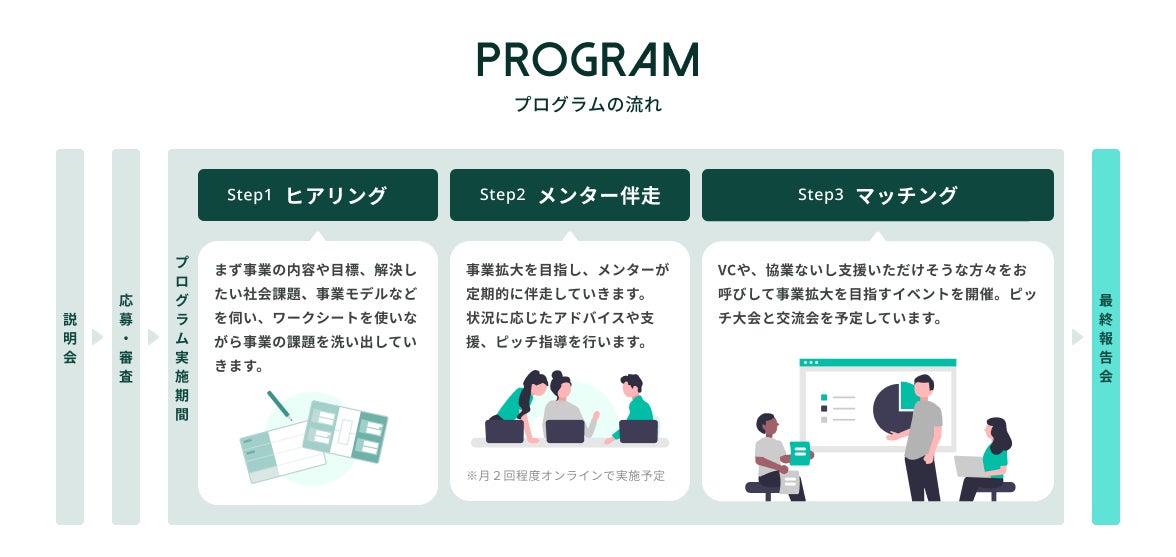 PROGRAM

プログラムの流れ

説明会

応募・審査

プログラム実施期間

Step1 ヒアリング

まず事業の内容や目標、解決したい社会課題、事業モデルなどを伺い、ワークシートを使いながら事業の課題を洗い出していきます。

Step2 メンター伴走

事業拡大を目指し、メンターが定期的に伴走していきます。状況に応じたアドバイスや支援、ピッチ指導を行います。

※月２回程度オンラインで実施予定

Step3 マッチング

VCや、協業ないし支援いただけそうな方々をお呼びして事業拡大を目指すイベントを開催。ピッチ大会と交流会を予定しています。

最終報告会